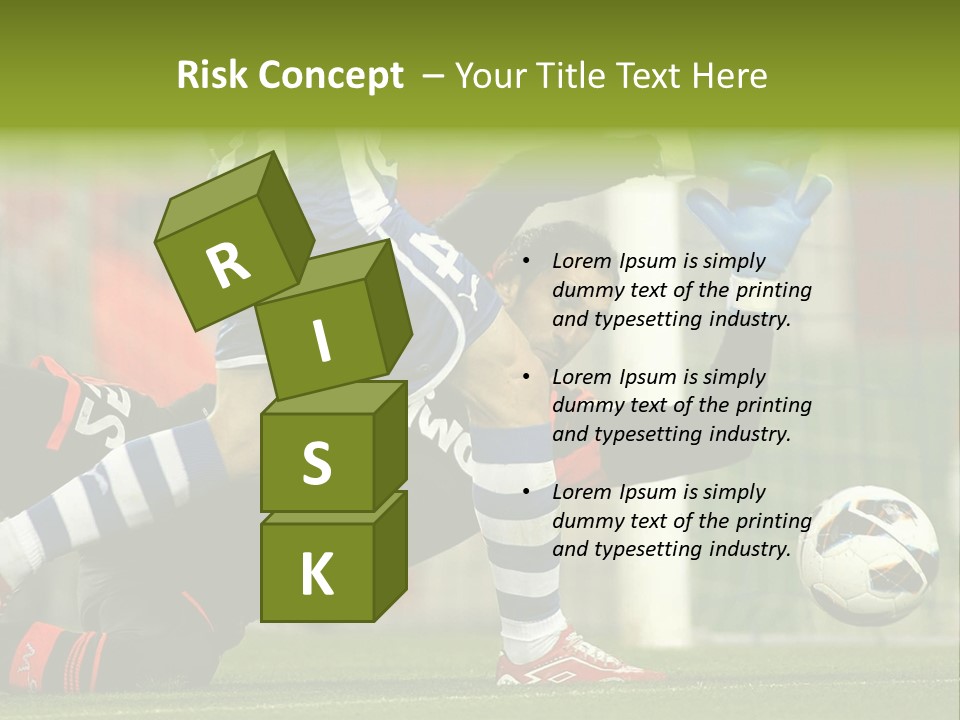 Risk Concept – Your Title Text Here

R
I
S
K

• Lorem Ipsum is simply dummy text of the printing and typesetting industry.

• Lorem Ipsum is simply dummy text of the printing and typesetting industry.

• Lorem Ipsum is simply dummy text of the printing and typesetting industry.